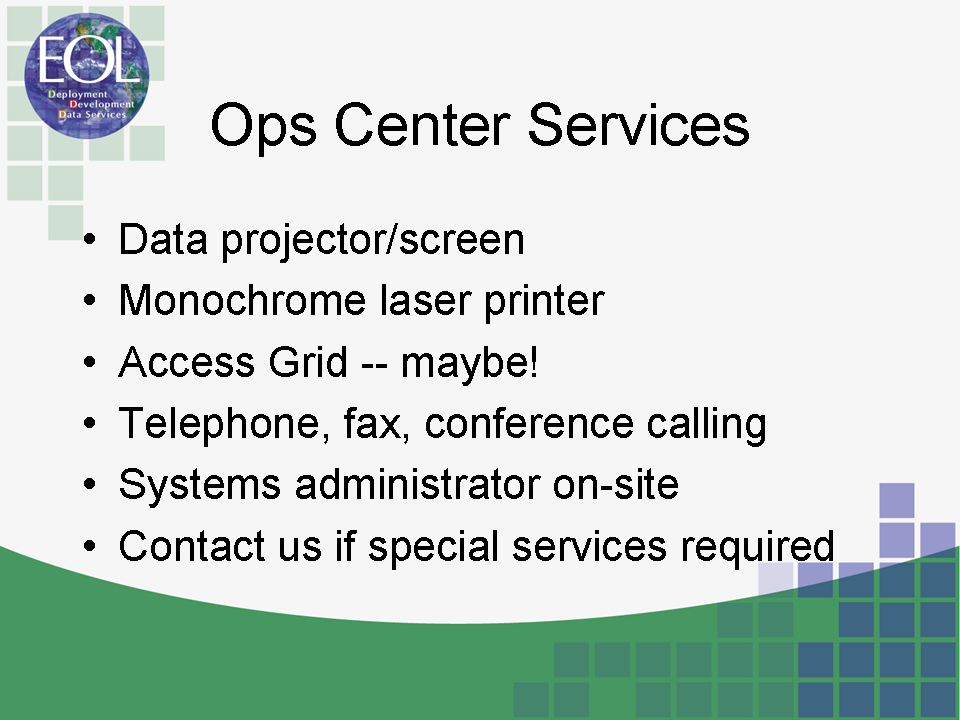 EOL
Deployment
Development
Data Services

Ops Center Services

• Data projector/screen
• Monochrome laser printer
• Access Grid -- maybe!
• Telephone, fax, conference calling
• Systems administrator on-site
• Contact us if special services required